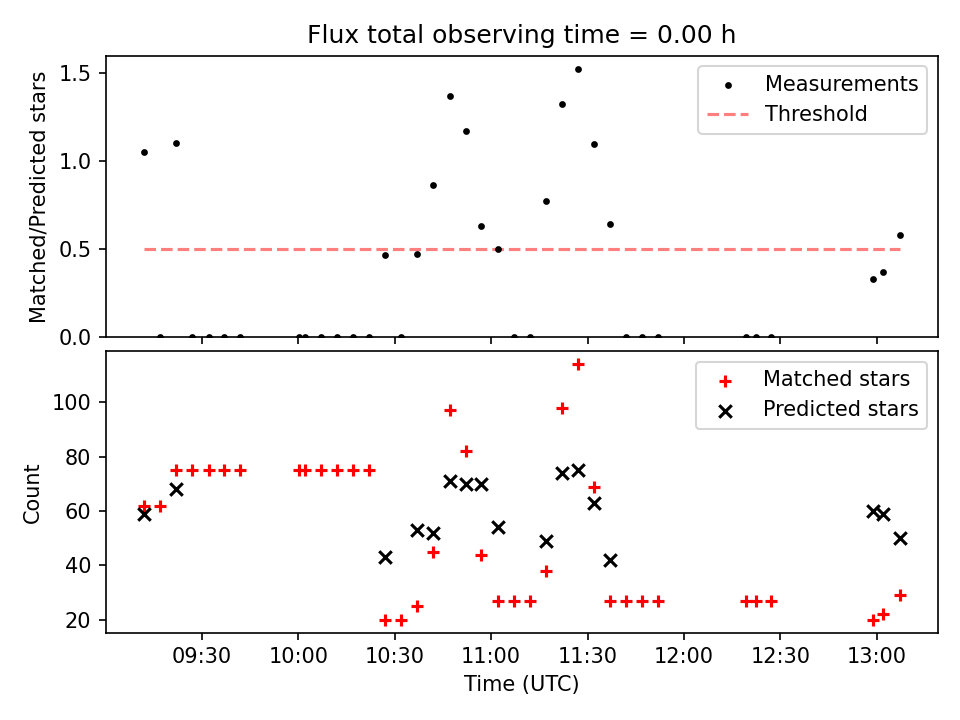 Flux total observing time = 0.00 h

Matched/Predicted stars

1.5
1.0
0.5
0.0

Measurements
Threshold

Count

100
80
60
40
20

Matched stars
Predicted stars

09:30
10:00
10:30
11:00
11:30
12:00
12:30
13:00

Time (UTC)